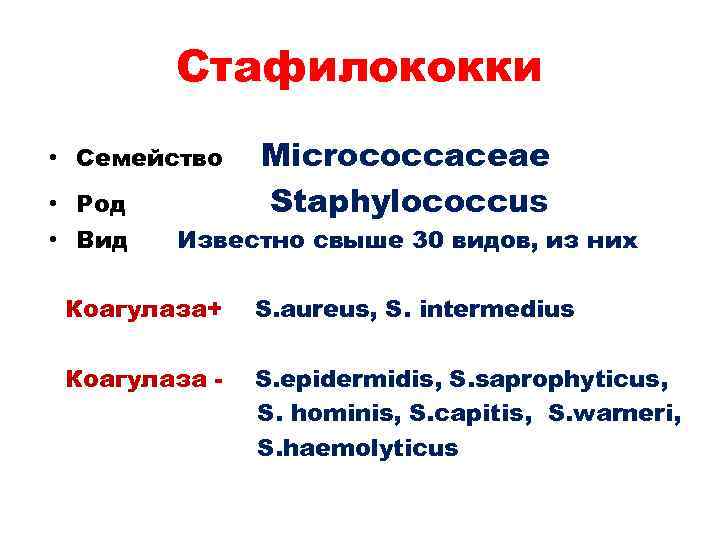 Стафилококки

• Семейство Micrococcaceae
• Род Staphylococcus
• Вид Известно свыше 30 видов, из них

Коагулаза+ S.aureus, S. intermedius

Коагулаза - S.epidermidis, S.saprophyticus, S. hominis, S.capitis, S.warneri, S.haemolyticus